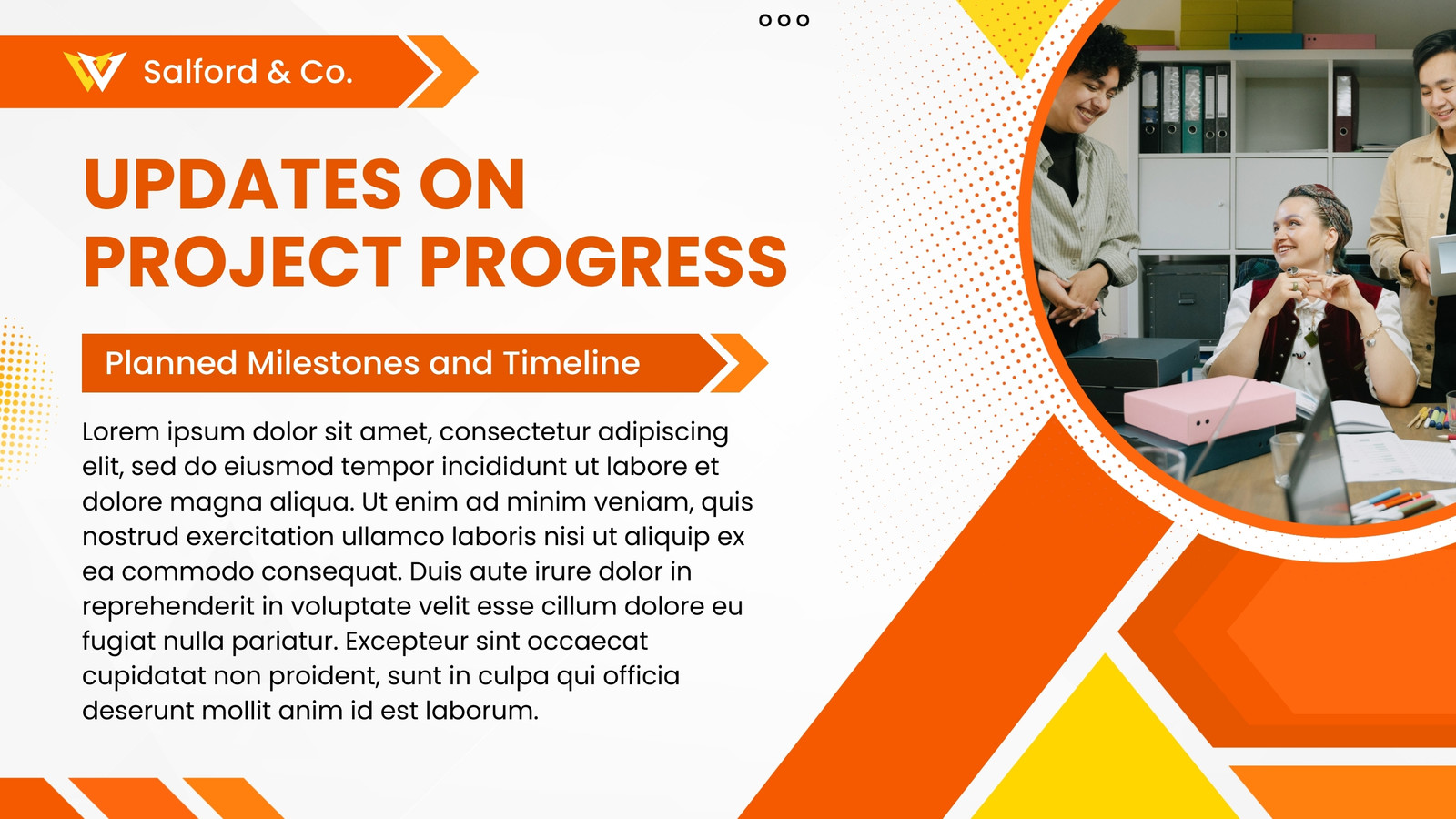 Salford & Co.

UPDATES ON PROJECT PROGRESS

Planned Milestones and Timeline

Lorem ipsum dolor sit amet, consectetur adipiscing elit, sed do eiusmod tempor incididunt ut labore et dolore magna aliqua. Ut enim ad minim veniam, quis nostrud exercitation ullamco laboris nisi ut aliquip ex ea commodo consequat. Duis aute irure dolor in reprehenderit in voluptate velit esse cillum dolore eu fugiat nulla pariatur. Excepteur sint occaecat cupidatat non proident, sunt in culpa qui officia deserunt mollit anim id est laborum.